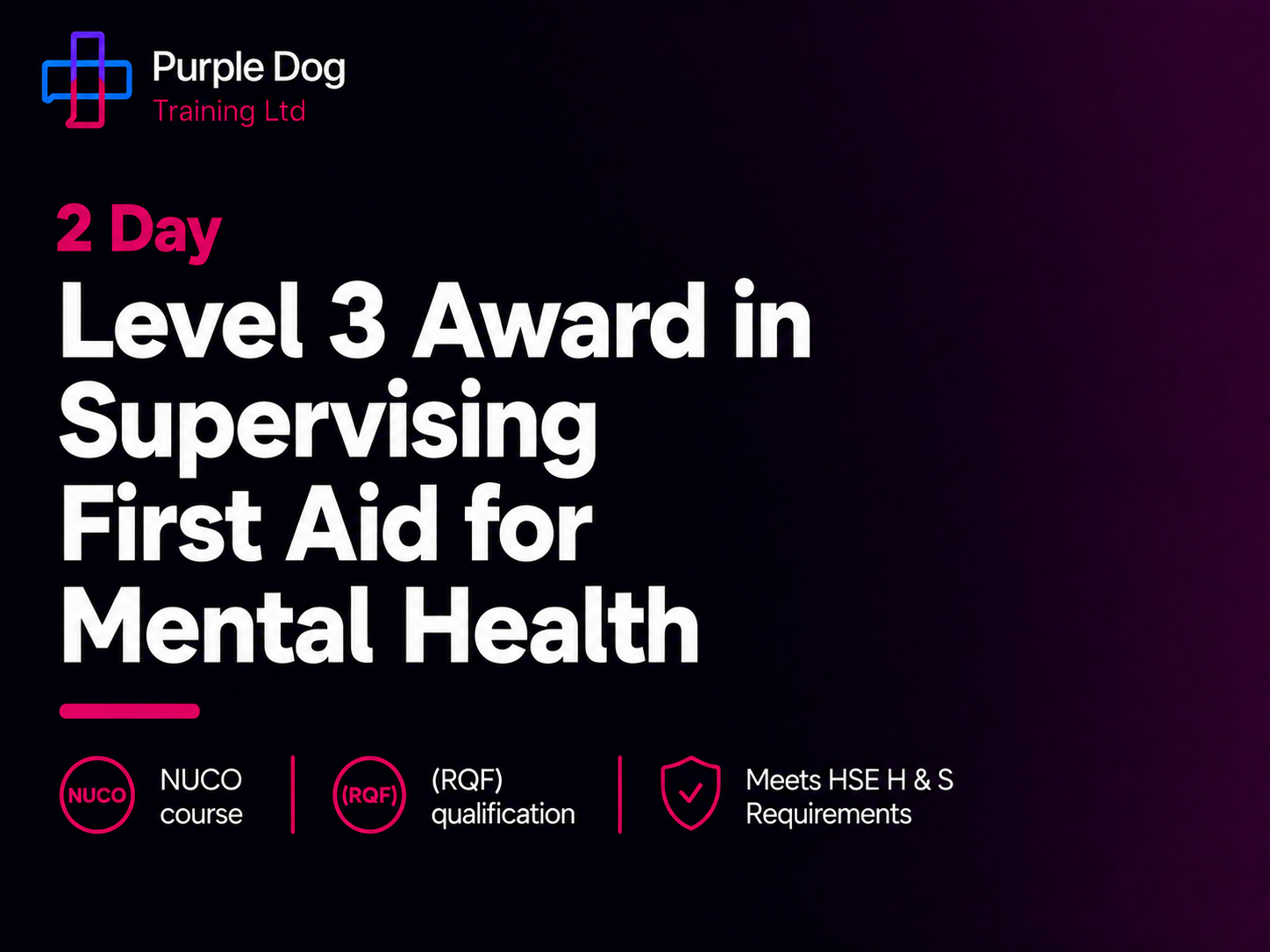 Purple Dog
Training Ltd

2 Day

Level 3 Award in Supervising First Aid for Mental Health

NUCO NUCO course

(RQF) (RQF) qualification

Meets HSE H & S Requirements